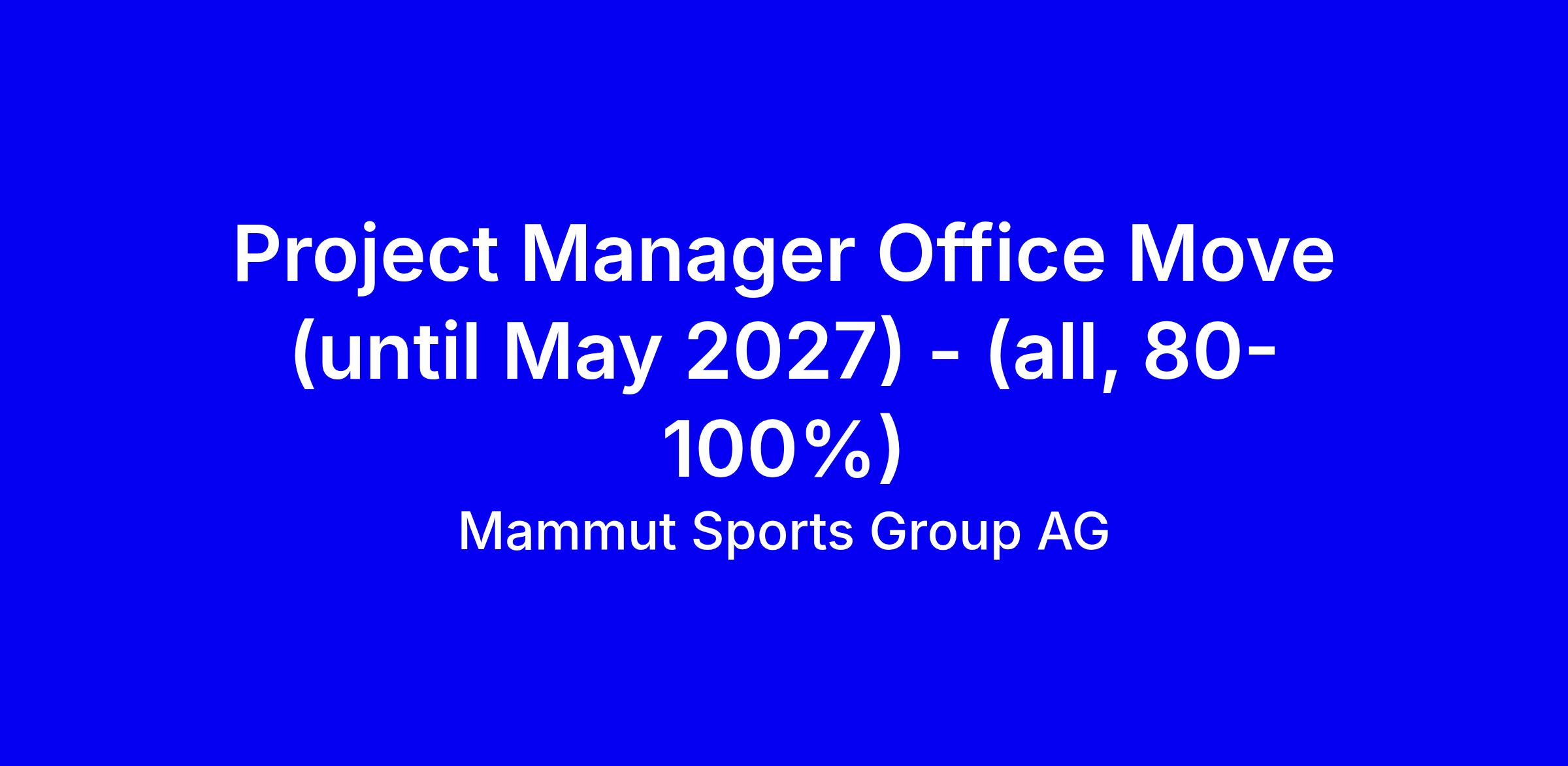 Project Manager Office Move (until May 2027) - (all, 80-100%)

Mammut Sports Group AG